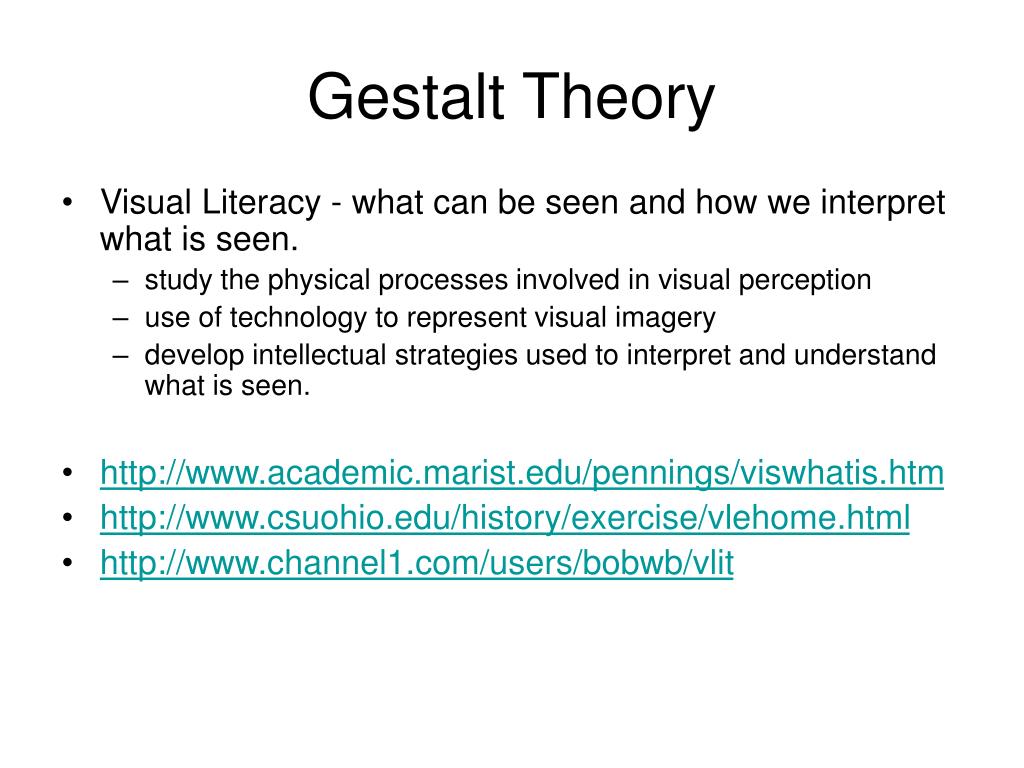 Gestalt Theory

• Visual Literacy - what can be seen and how we interpret what is seen.
– study the physical processes involved in visual perception
– use of technology to represent visual imagery
– develop intellectual strategies used to interpret and understand what is seen.

• http://www.academic.marist.edu/pennings/viswhatis.htm
• http://www.csuohio.edu/history/exercise/vlehome.html
• http://www.channel1.com/users/bobwb/vlit